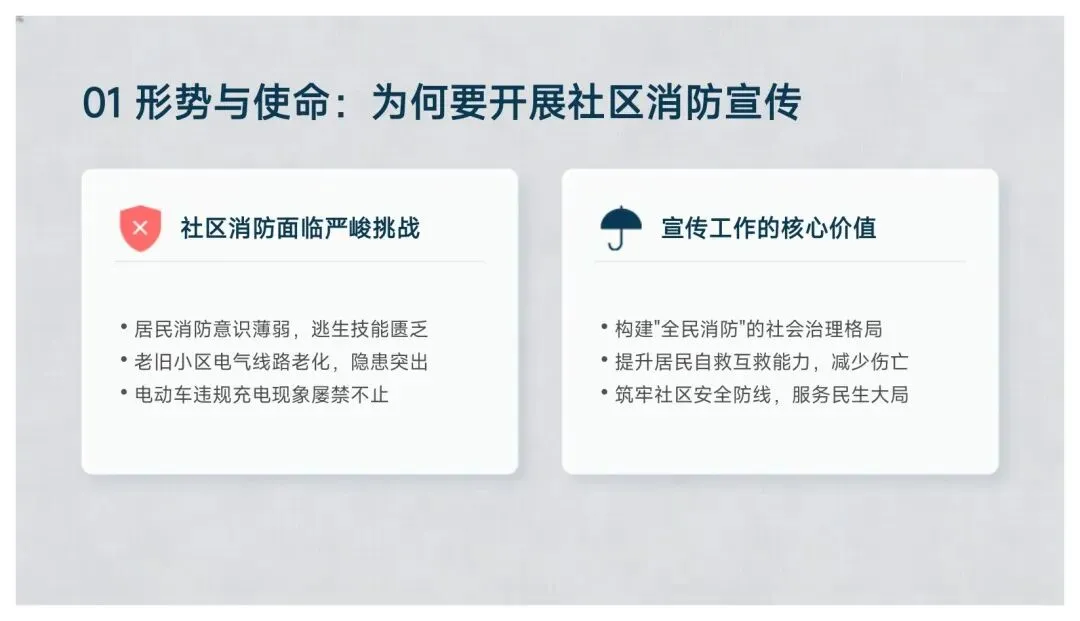 01 形势与使命：为何要开展社区消防宣传

社区消防面临严峻挑战

• 居民消防意识薄弱，逃生技能匮乏
• 老旧小区电气线路老化，隐患突出
• 电动车违规充电现象屡禁不止

宣传工作的核心价值

• 构建"全民消防"的社会治理格局
• 提升居民自救互救能力，减少伤亡
• 筑牢社区安全防线，服务民生大局